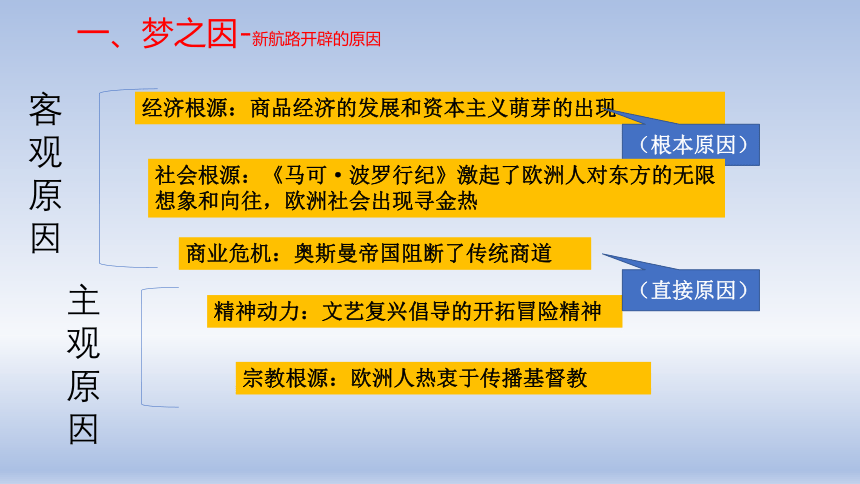 一、梦之因-新航路开辟的原因

客观原因

经济根源：商品经济的发展和资本主义萌芽的出现

（根本原因）

社会根源：《马可·波罗行纪》激起了欧洲人对东方的无限想象和向往，欧洲社会出现寻金热

商业危机：奥斯曼帝国阻断了传统商道

（直接原因）

主观原因

精神动力：文艺复兴倡导的开拓冒险精神

宗教根源：欧洲人热衷于传播基督教